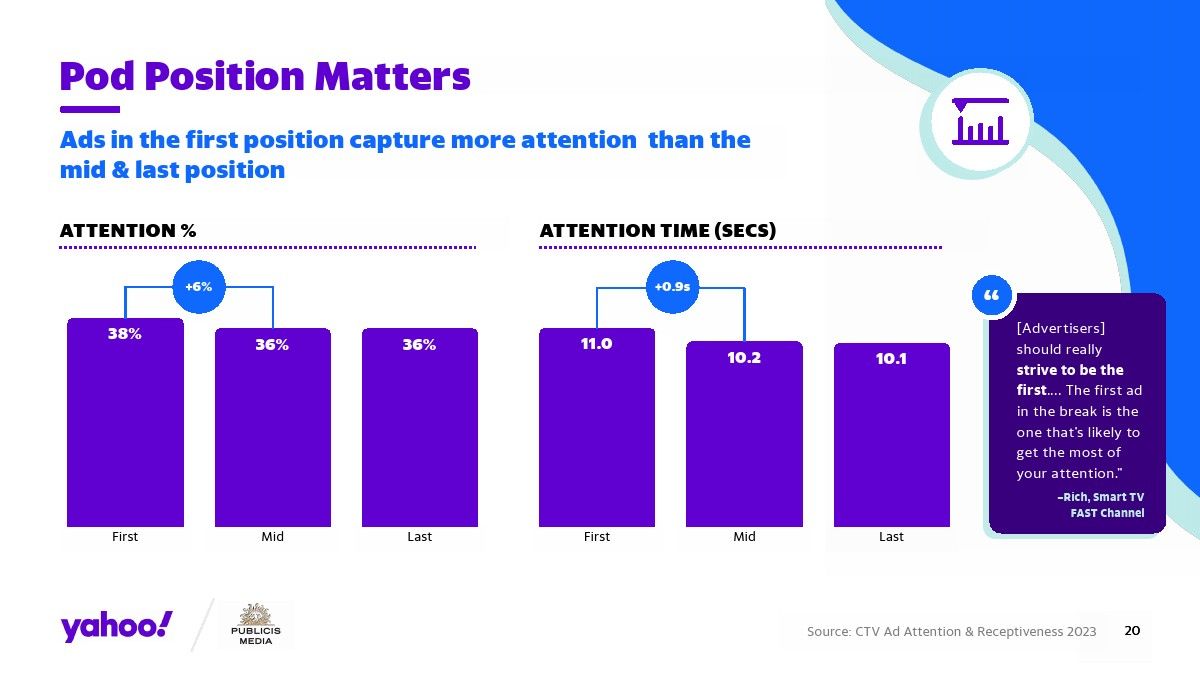 Pod Position Matters

Ads in the first position capture more attention than the mid & last position

ATTENTION %

+6%

38%

36%

36%

First

Mid

Last

ATTENTION TIME (SECS)

+0.9s

11.0

10.2

10.1

First

Mid

Last

“

[Advertisers] should really strive to be the first…. The first ad in the break is the one that's likely to get the most of your attention."

–Rich, Smart TV FAST Channel

yahoo!

PUBLICIS MEDIA

Source: CTV Ad Attention & Receptiveness 2023

20